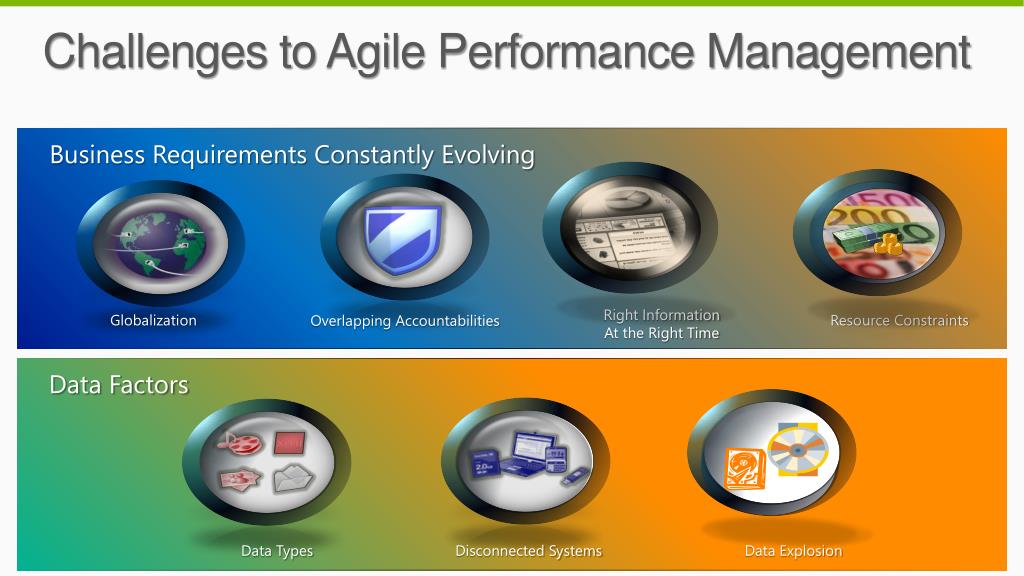 Challenges to Agile Performance Management

Business Requirements Constantly Evolving

Globalization

Overlapping Accountabilities

Right Information
At the Right Time

Resource Constraints

Data Factors

Data Types

Disconnected Systems

Data Explosion